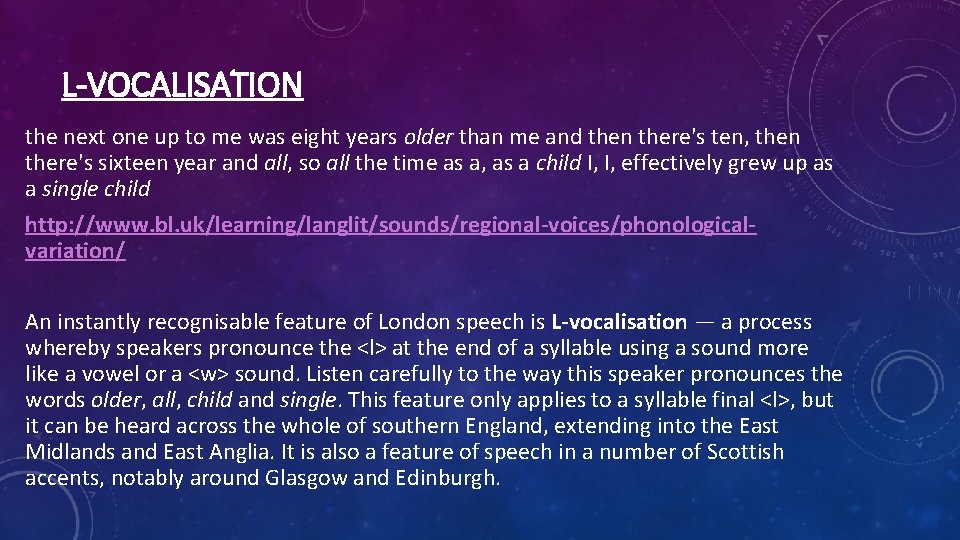 L-VOCALISATION

the next one up to me was eight years older than me and then there's ten, then there's sixteen year and all, so all the time as a, as a child I, I, effectively grew up as a single child

http://www.bl.uk/learning/langlit/sounds/regional-voices/phonological-variation/

An instantly recognisable feature of London speech is L-vocalisation — a process whereby speakers pronounce the <l> at the end of a syllable using a sound more like a vowel or a <w> sound. Listen carefully to the way this speaker pronounces the words older, all, child and single. This feature only applies to a syllable final <l>, but it can be heard across the whole of southern England, extending into the East Midlands and East Anglia. It is also a feature of speech in a number of Scottish accents, notably around Glasgow and Edinburgh.